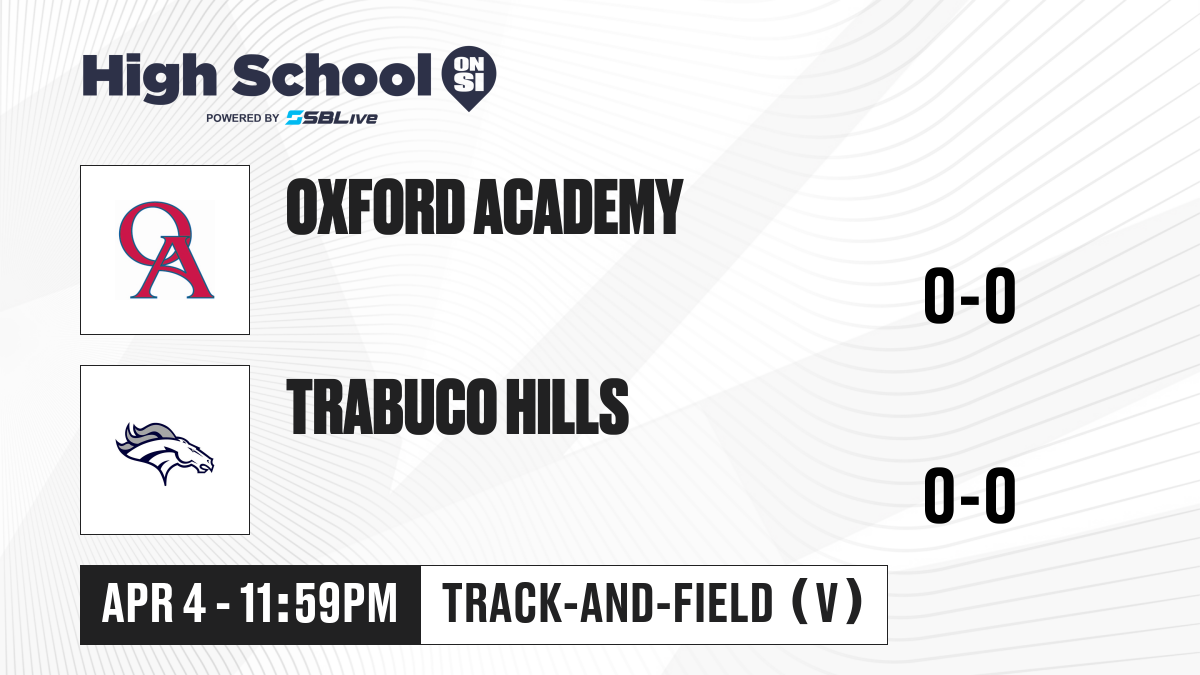 High School ON SI
POWERED BY SBLive

OA

OXFORD ACADEMY

0-0

TRABUCO HILLS

0-0

APR 4 - 11:59PM

TRACK-AND-FIELD (V)